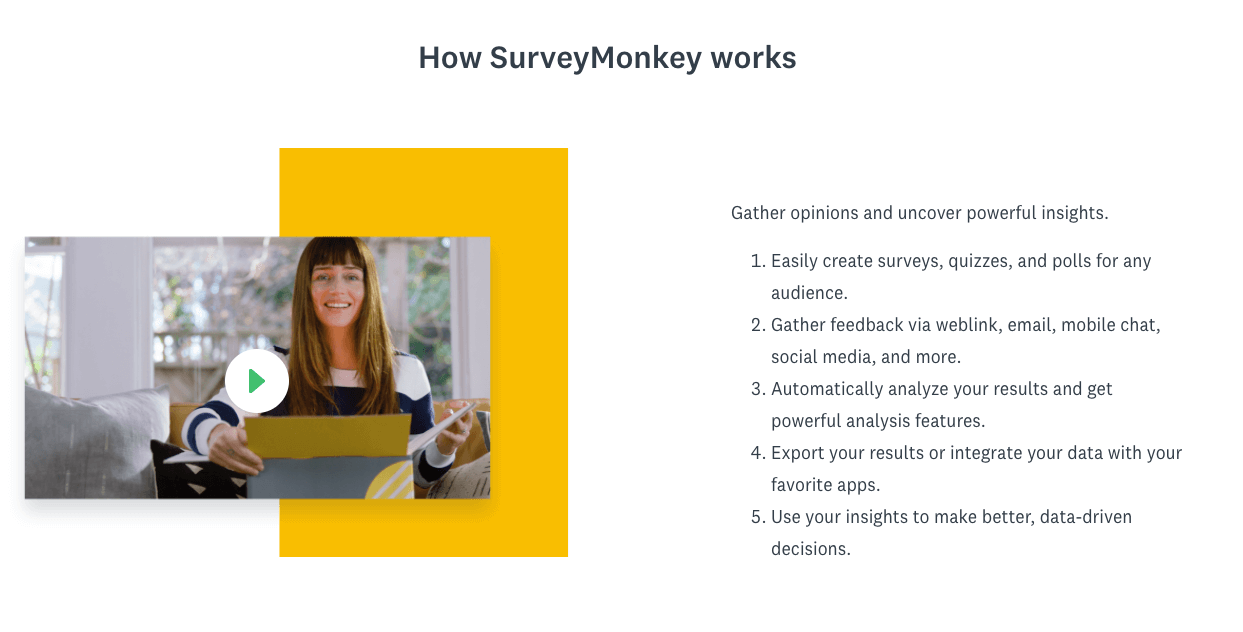 How SurveyMonkey works

Gather opinions and uncover powerful insights.

1. Easily create surveys, quizzes, and polls for any audience.
2. Gather feedback via weblink, email, mobile chat, social media, and more.
3. Automatically analyze your results and get powerful analysis features.
4. Export your results or integrate your data with your favorite apps.
5. Use your insights to make better, data-driven decisions.